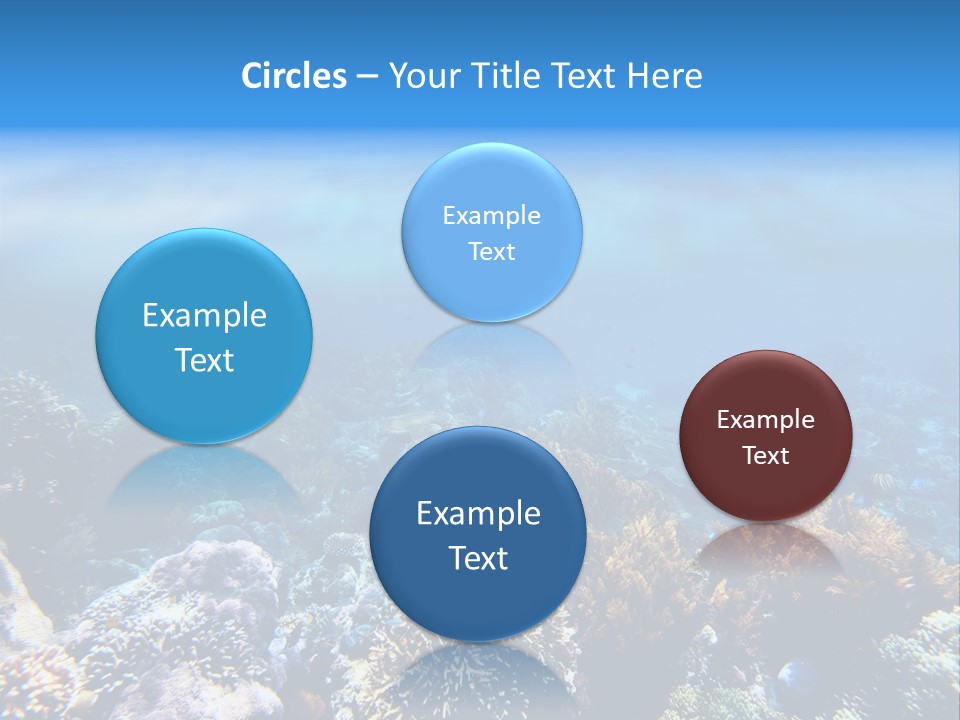 Circles – Your Title Text Here

Example Text

Example Text

Example Text

Example Text